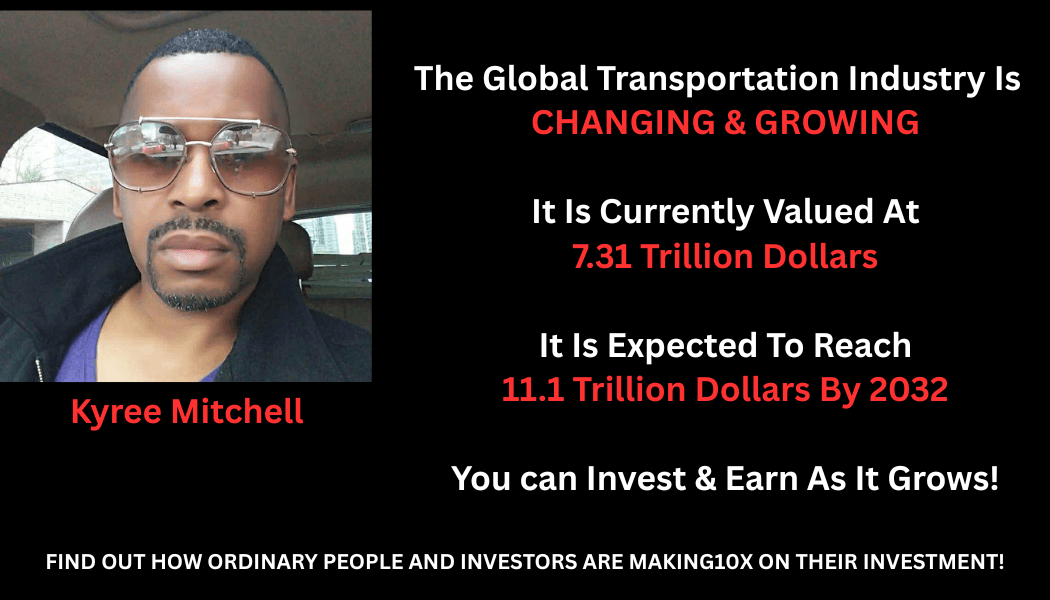 Kyree Mitchell

The Global Transportation Industry Is
CHANGING & GROWING

It Is Currently Valued At
7.31 Trillion Dollars

It Is Expected To Reach
11.1 Trillion Dollars By 2032

You can Invest & Earn As It Grows!

FIND OUT HOW ORDINARY PEOPLE AND INVESTORS ARE MAKING10X ON THEIR INVESTMENT!